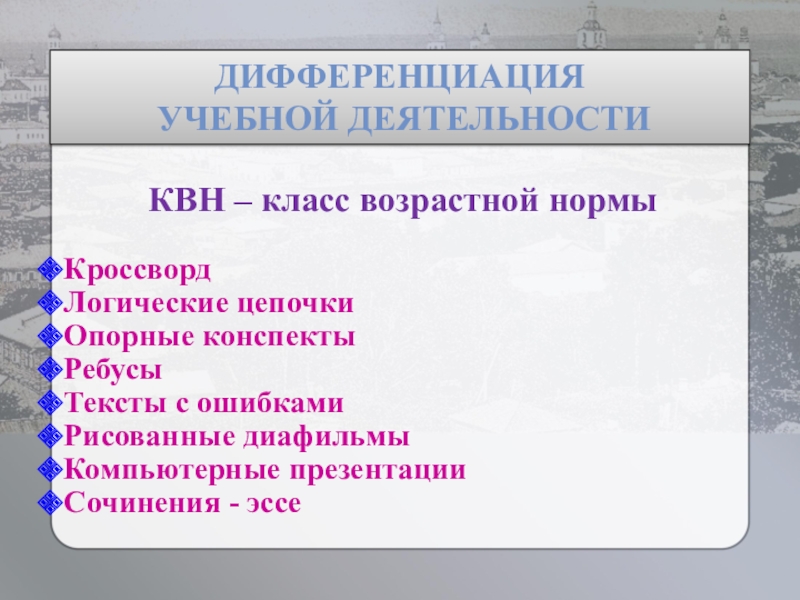 ДИФФЕРЕНЦИАЦИЯ
УЧЕБНОЙ ДЕЯТЕЛЬНОСТИ

КВН – класс возрастной нормы

Кроссворд
Логические цепочки
Опорные конспекты
Ребусы
Тексты с ошибками
Рисованные диафильмы
Компьютерные презентации
Сочинения - эссе